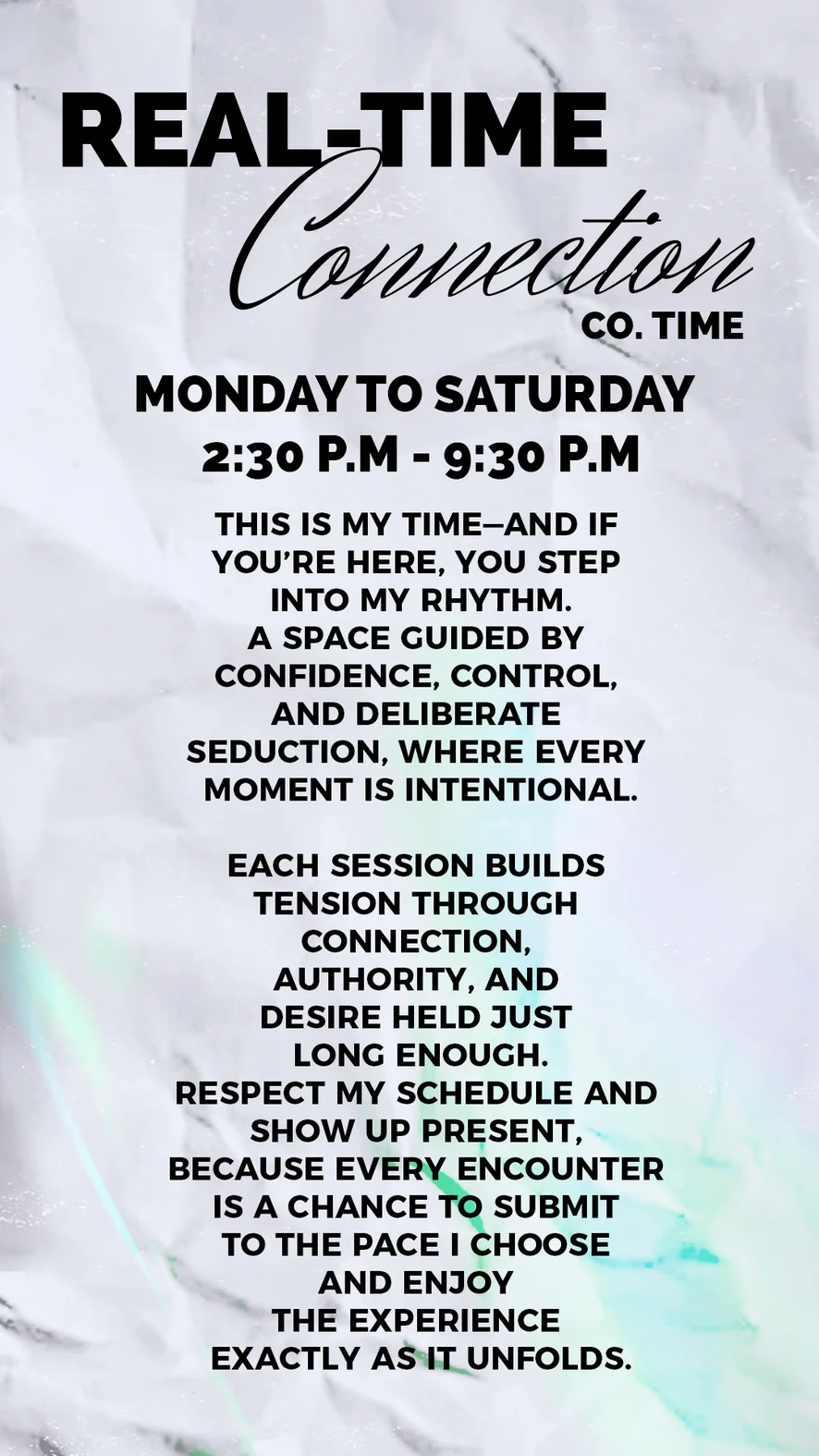 REAL-TIME
Connection
CO. TIME

MONDAY TO SATURDAY
2:30 P.M - 9:30 P.M

THIS IS MY TIME—AND IF YOU'RE HERE, YOU STEP INTO MY RHYTHM.
A SPACE GUIDED BY CONFIDENCE, CONTROL, AND DELIBERATE SEDUCTION, WHERE EVERY MOMENT IS INTENTIONAL.

EACH SESSION BUILDS TENSION THROUGH CONNECTION, AUTHORITY, AND DESIRE HELD JUST LONG ENOUGH.
RESPECT MY SCHEDULE AND SHOW UP PRESENT, BECAUSE EVERY ENCOUNTER IS A CHANCE TO SUBMIT TO THE PACE I CHOOSE AND ENJOY THE EXPERIENCE EXACTLY AS IT UNFOLDS.